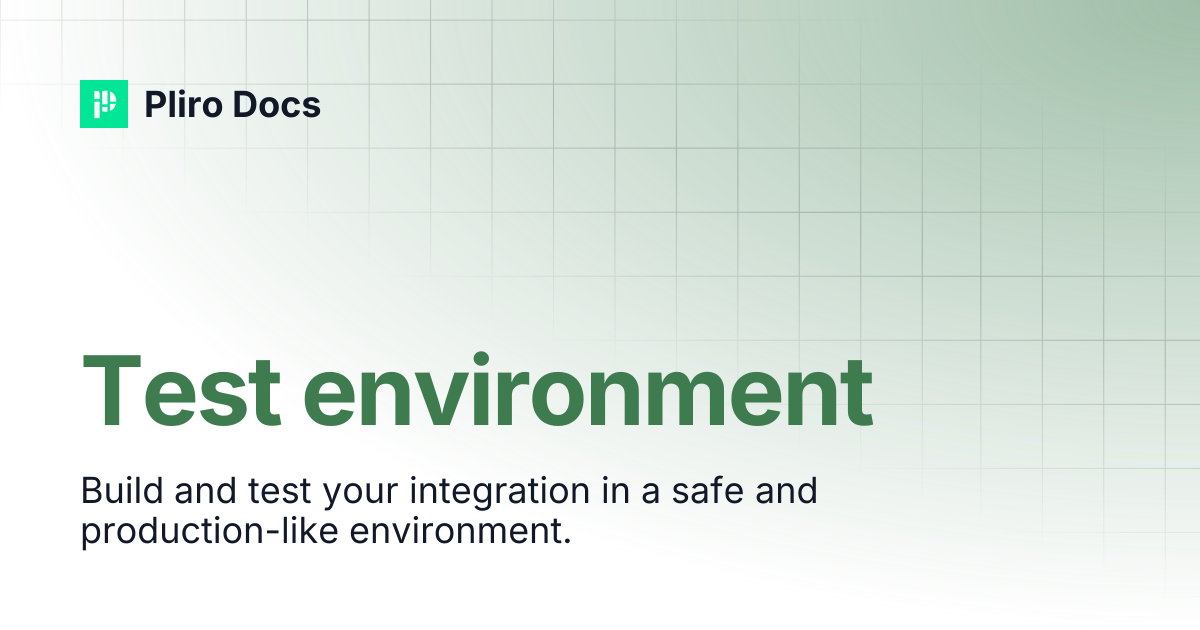 Pliro Docs

Test environment

Build and test your integration in a safe and production-like environment.